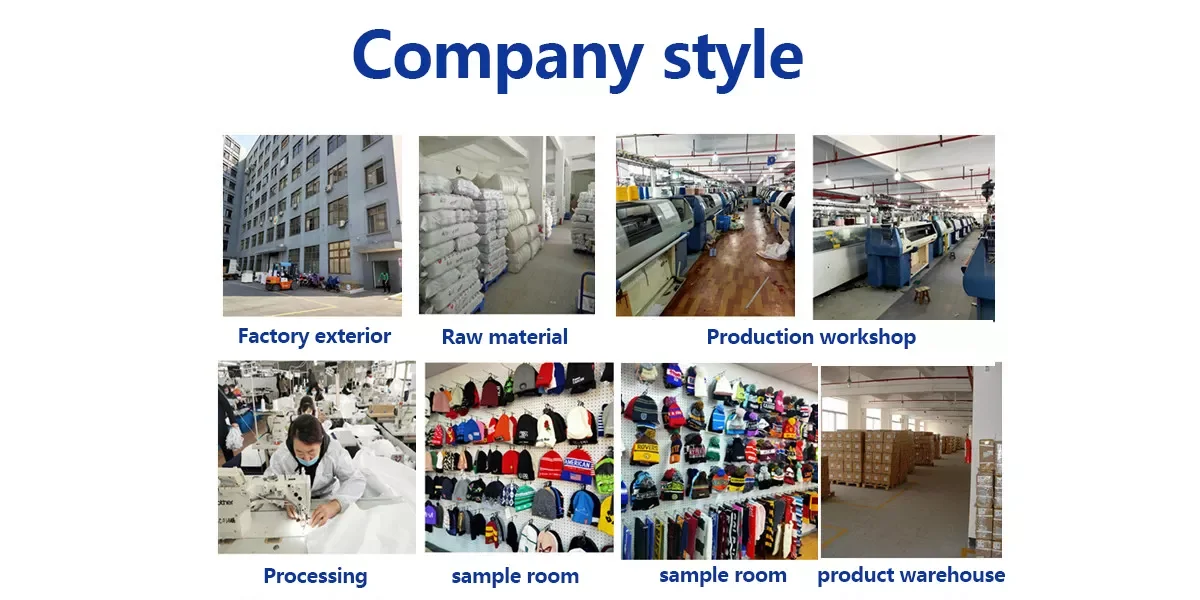 Company style

Factory exterior

Raw material

Production workshop

Processing

sample room

sample room

product warehouse